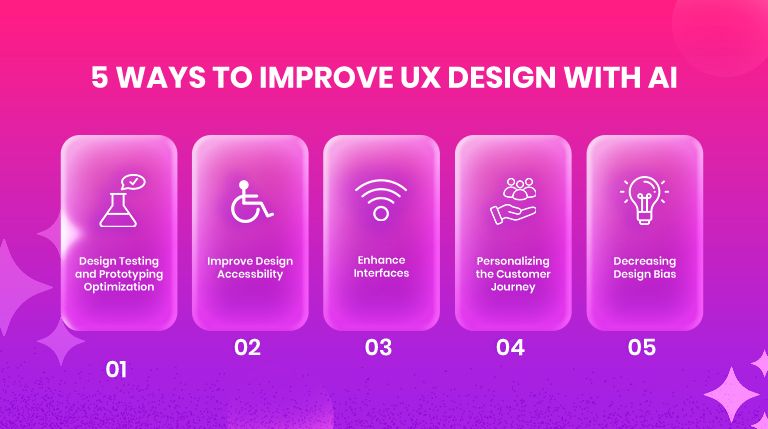 5 WAYS TO IMPROVE UX DESIGN WITH AI

Design Testing and Prototyping Optimization

01

Improve Design Accessbility

02

Enhance Interfaces

03

Personalizing the Customer Journey

04

Decreasing Design Bias

05